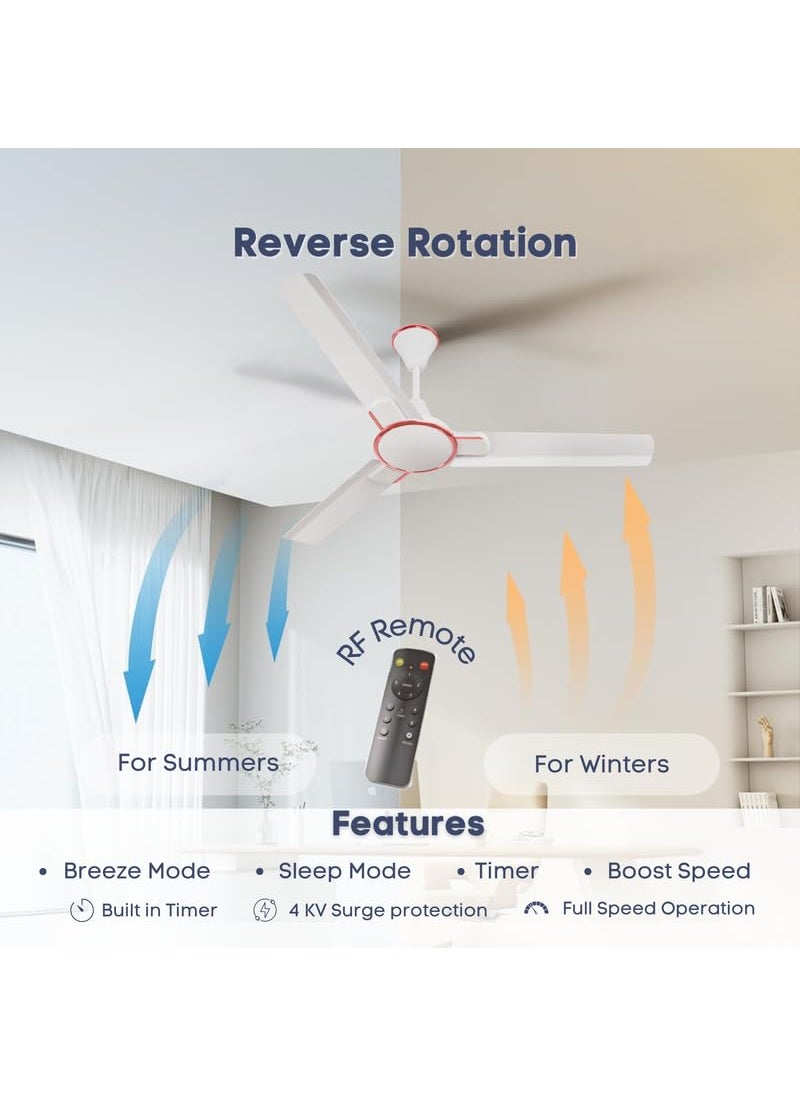 Reverse Rotation

RF Remote

For Summers

For Winters

Features

• Breeze Mode • Sleep Mode • Timer • Boost Speed

Built in Timer 4 KV Surge protection Full Speed Operation